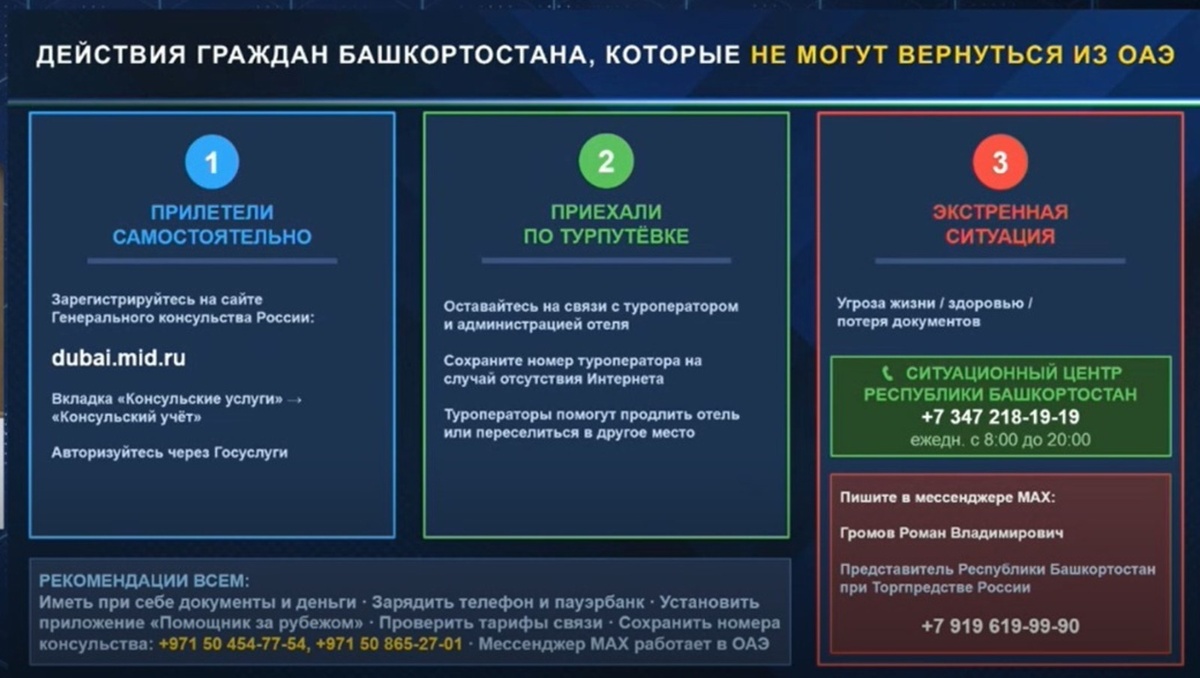 ДЕЙСТВИЯ ГРАЖДАН БАШКОРТОСТАНА, КОТОРЫЕ НЕ МОГУТ ВЕРНУТЬСЯ ИЗ ОАЭ

1

ПРИЛЕТЕЛИ САМОСТОЯТЕЛЬНО

Зарегистрируйтесь на сайте Генерального консульства России:

dubai.mid.ru

Вкладка «Консульские услуги» → «Консульский учёт»

Авторизуйтесь через Госуслуги

2

ПРИЕХАЛИ ПО ТУРПУТЁВКЕ

Оставайтесь на связи с туроператором и администрацией отеля

Сохраните номер туроператора на случай отсутствия Интернета

Туроператоры помогут продлить отель или переселиться в другое место

3

ЭКСТРЕННАЯ СИТУАЦИЯ

Угроза жизни / здоровью / потеря документов

СИТУАЦИОННЫЙ ЦЕНТР РЕСПУБЛИКИ БАШКОРТОСТАН
+7 347 218-19-19
ежедн. с 8:00 до 20:00

Пишите в мессенджере MAX:

Громов Роман Владимирович

Представитель Республики Башкортостан при Торгпредстве России

+7 919 619-99-90

РЕКОМЕНДАЦИИ ВСЕМ:
Иметь при себе документы и деньги · Зарядить телефон и пауэрбанк · Установить приложение «Помощник за рубежом» · Проверить тарифы связи · Сохранить номера консульства: +971 50 454-77-54, +971 50 865-27-01 · Мессенджер MAX работает в ОАЭ